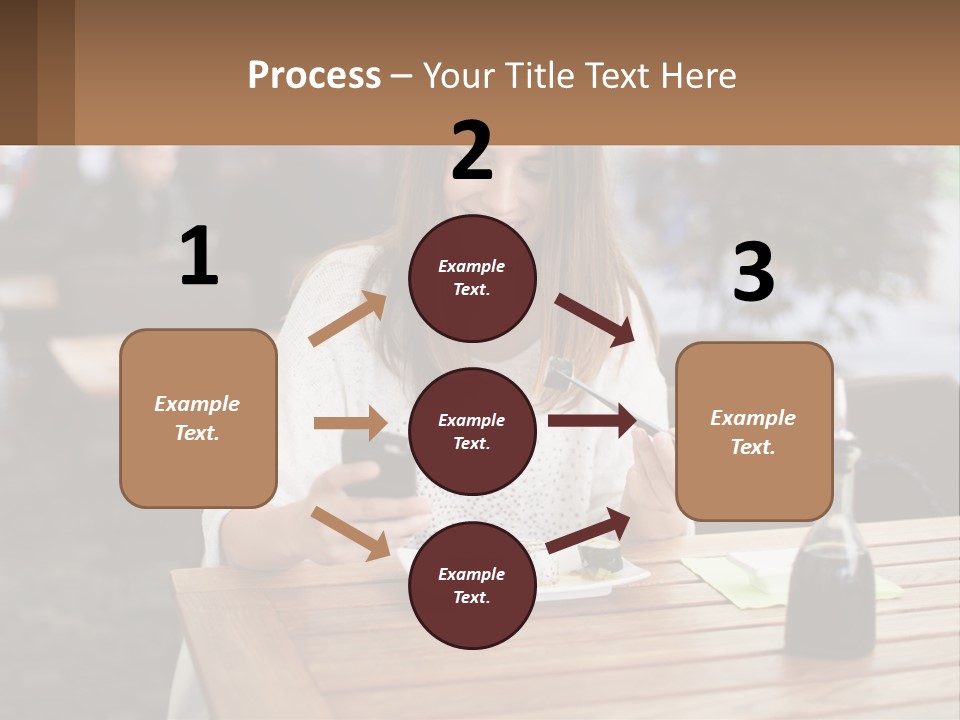 Process – Your Title Text Here

1

Example Text.

2

Example Text.

Example Text.

Example Text.

3

Example Text.